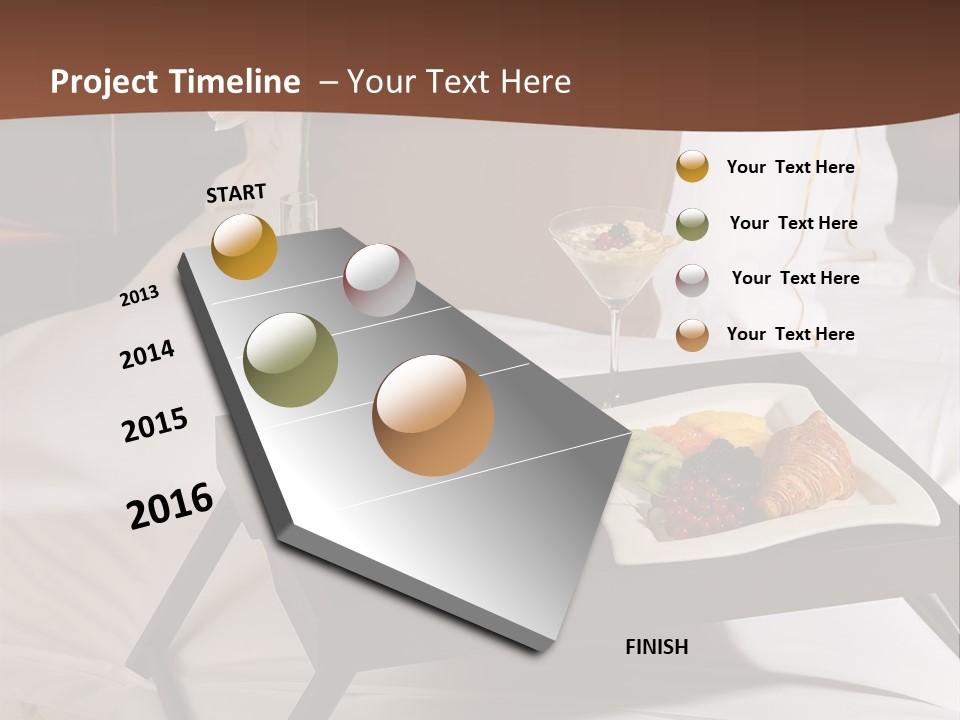 Project Timeline – Your Text Here

START

2013

2014

2015

2016

FINISH

Your Text Here

Your Text Here

Your Text Here

Your Text Here